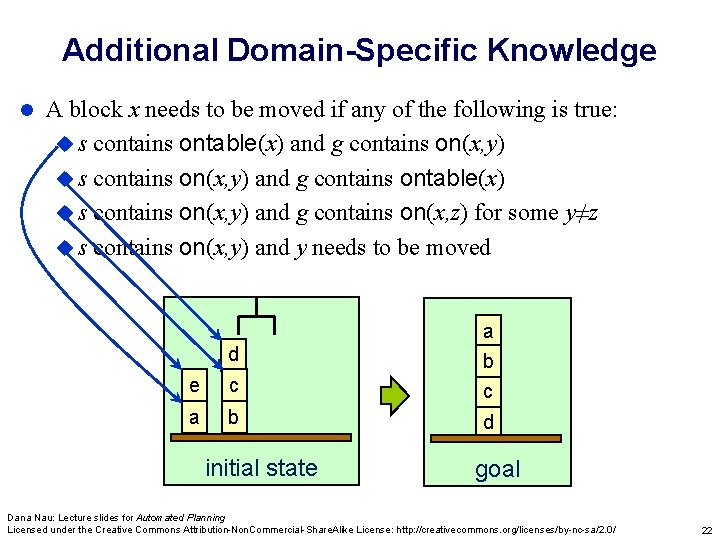 Additional Domain-Specific Knowledge

A block $x$ needs to be moved if any of the following is true:

$s$ contains ontable($x$) and $g$ contains on($x,y$)

$s$ contains on($x,y$) and $g$ contains ontable($x$)

$s$ contains on($x,y$) and $g$ contains on($x,z$) for some $y \neq z$

$s$ contains on($x,y$) and $y$ needs to be moved

d
e c
a b

initial state

a
b
c
d

goal

Dana Nau: Lecture slides for Automated Planning
Licensed under the Creative Commons Attribution-NonCommercial-ShareAlike License: http://creativecommons.org/licenses/by-nc-sa/2.0/

22